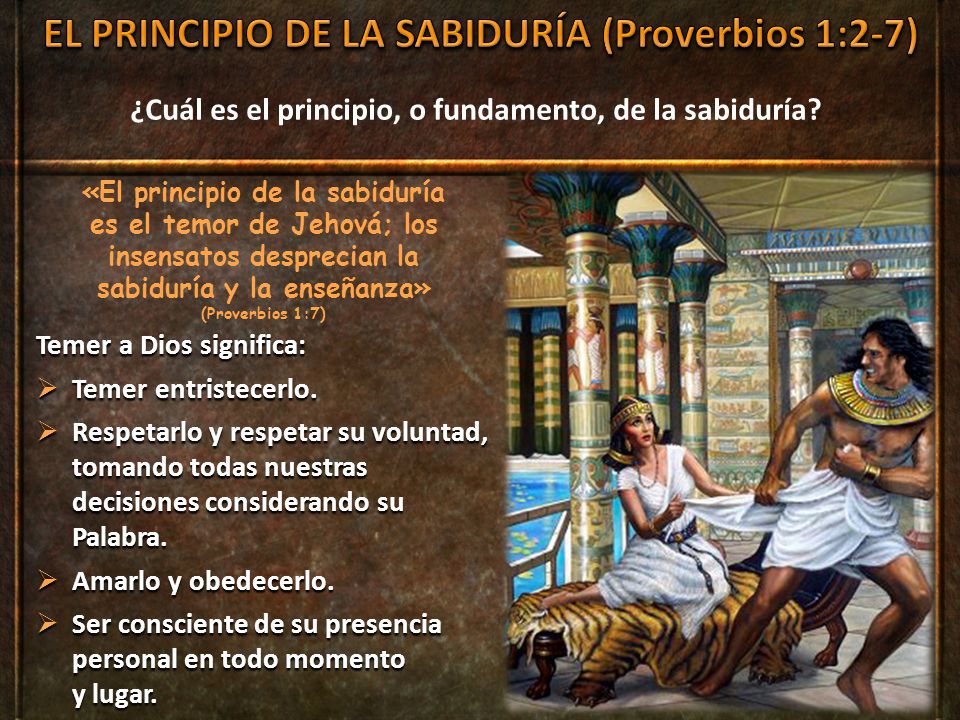 EL PRINCIPIO DE LA SABIDURÍA (Proverbios 1:2-7)

¿Cuál es el principio, o fundamento, de la sabiduría?

«El principio de la sabiduría es el temor de Jehová; los insensatos desprecian la sabiduría y la enseñanza»
(Proverbios 1:7)

Temer a Dios significa:

➢ Temer entristecerlo.
➢ Respetarlo y respetar su voluntad, tomando todas nuestras decisiones considerando su Palabra.
➢ Amarlo y obedecerlo.
➢ Ser consciente de su presencia personal en todo momento y lugar.